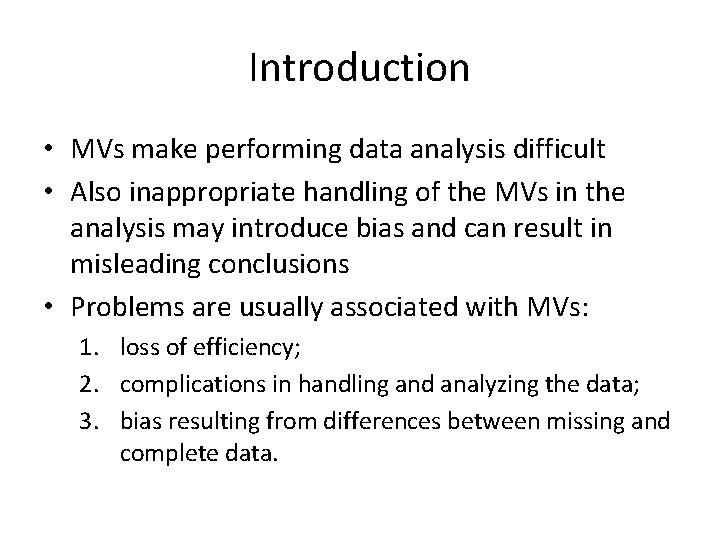 Introduction

• MVs make performing data analysis difficult
• Also inappropriate handling of the MVs in the analysis may introduce bias and can result in misleading conclusions
• Problems are usually associated with MVs:
1. loss of efficiency;
2. complications in handling and analyzing the data;
3. bias resulting from differences between missing and complete data.